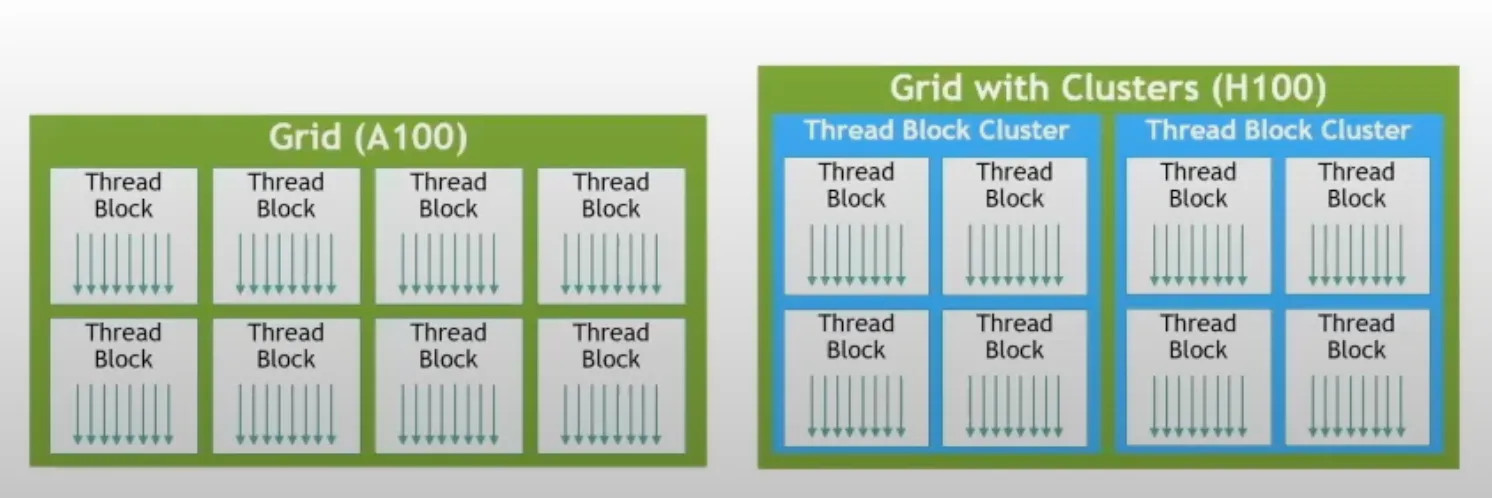 Grid (A100)

Thread Block

Thread Block

Thread Block

Thread Block

Thread Block

Thread Block

Thread Block

Thread Block

Grid with Clusters (H100)

Thread Block Cluster

Thread Block

Thread Block

Thread Block

Thread Block

Thread Block Cluster

Thread Block

Thread Block

Thread Block

Thread Block